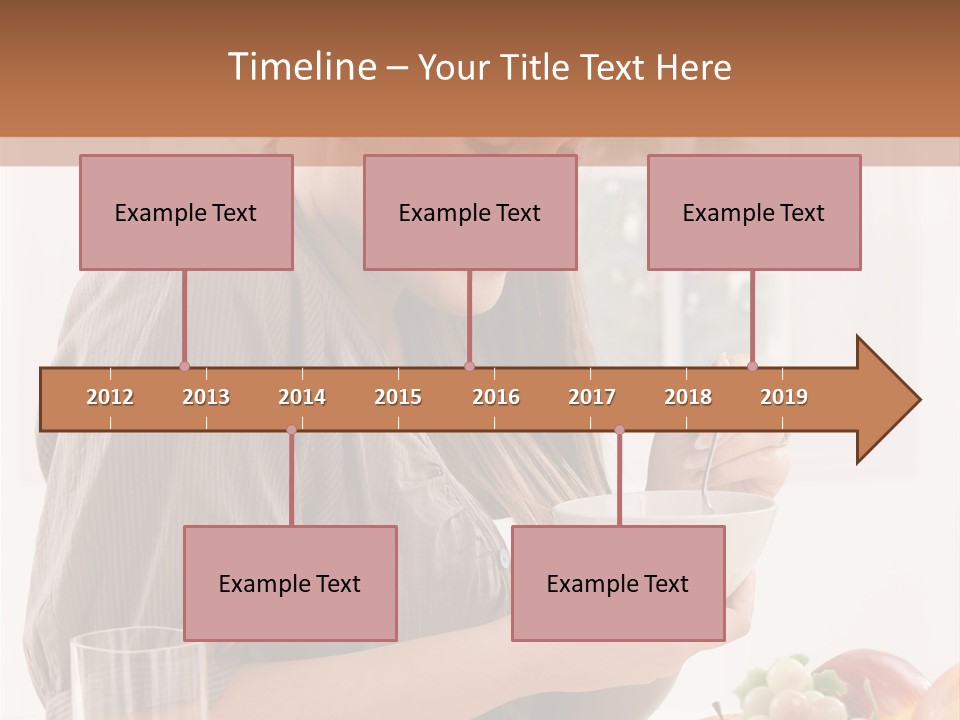 Timeline – Your Title Text Here

Example Text

Example Text

Example Text

2012 2013 2014 2015 2016 2017 2018 2019

Example Text

Example Text